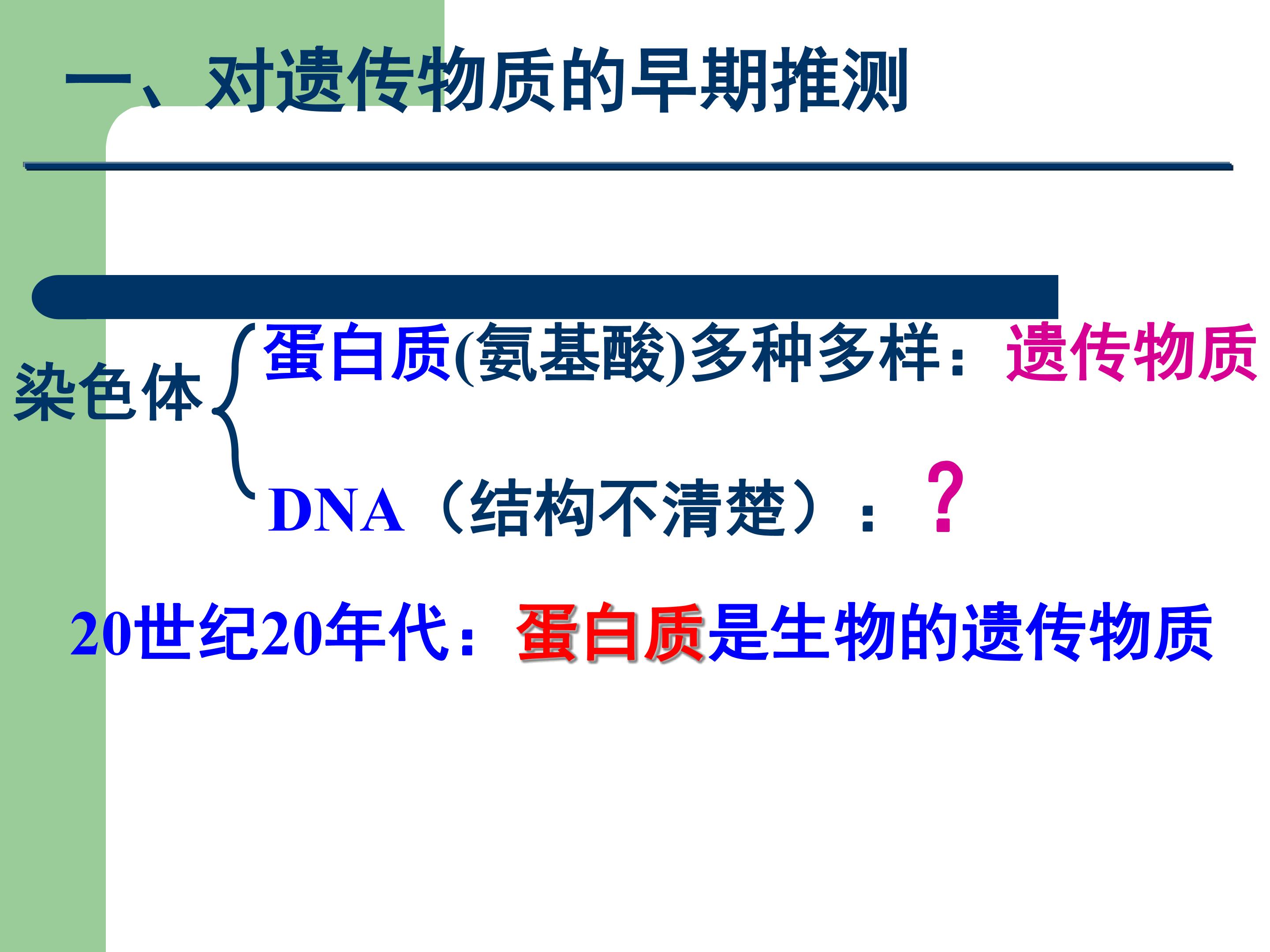 一、对遗传物质的早期推测

染色体

蛋白质(氨基酸)多种多样：遗传物质

DNA（结构不清楚）：？

20世纪20年代：蛋白质是生物的遗传物质